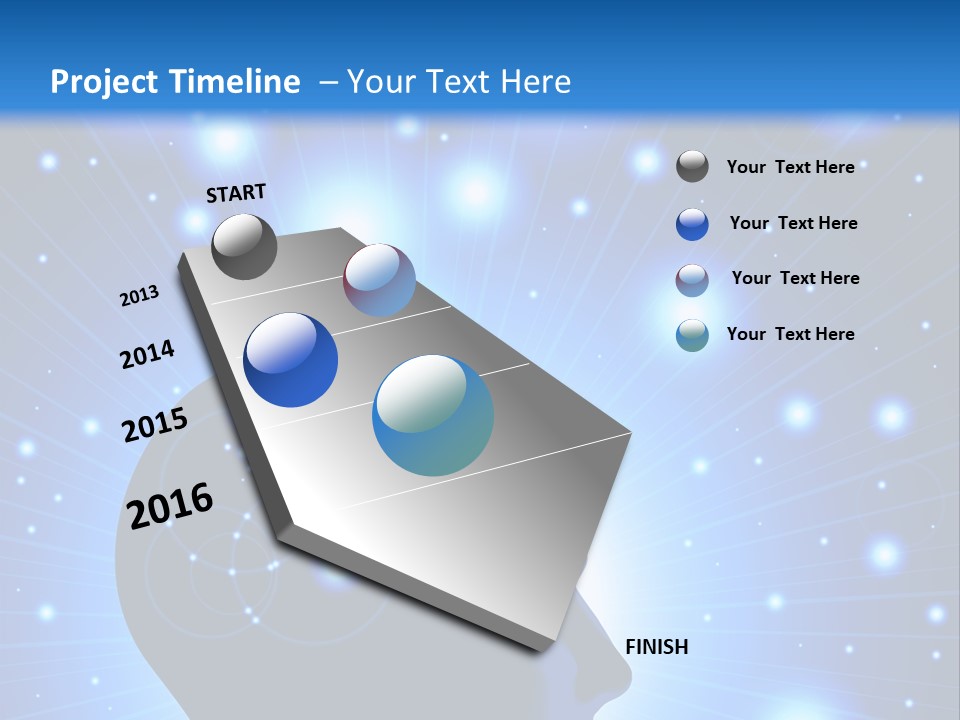 Project Timeline – Your Text Here

START

2013

2014

2015

2016

FINISH

Your Text Here

Your Text Here

Your Text Here

Your Text Here